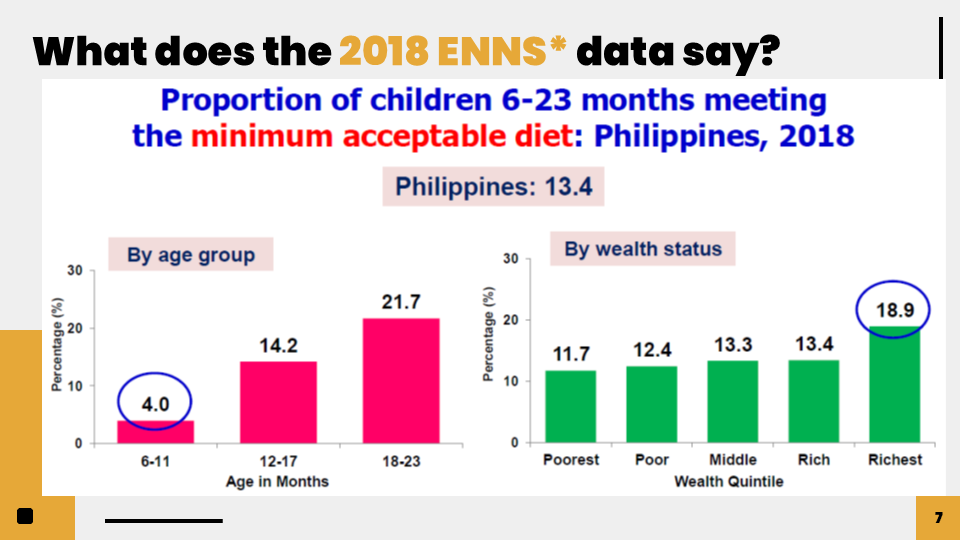 What does the 2018 ENNS* data say?

Proportion of children 6-23 months meeting the minimum acceptable diet: Philippines, 2018

Philippines: 13.4

By age group

Percentage (%)

30
20
10
0

4.0
14.2
21.7

6-11
12-17
18-23

Age in Months

By wealth status

Percentage (%)

30
20
10
0

11.7
12.4
13.3
13.4
18.9

Poorest
Poor
Middle
Rich
Richest

Wealth Quintile

7